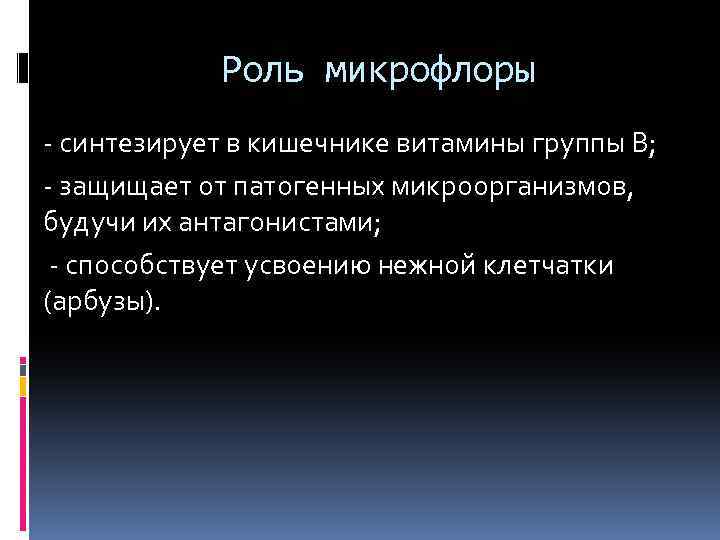 Роль микрофлоры

- синтезирует в кишечнике витамины группы В;

- защищает от патогенных микроорганизмов, будучи их антагонистами;

- способствует усвоению нежной клетчатки (арбузы).